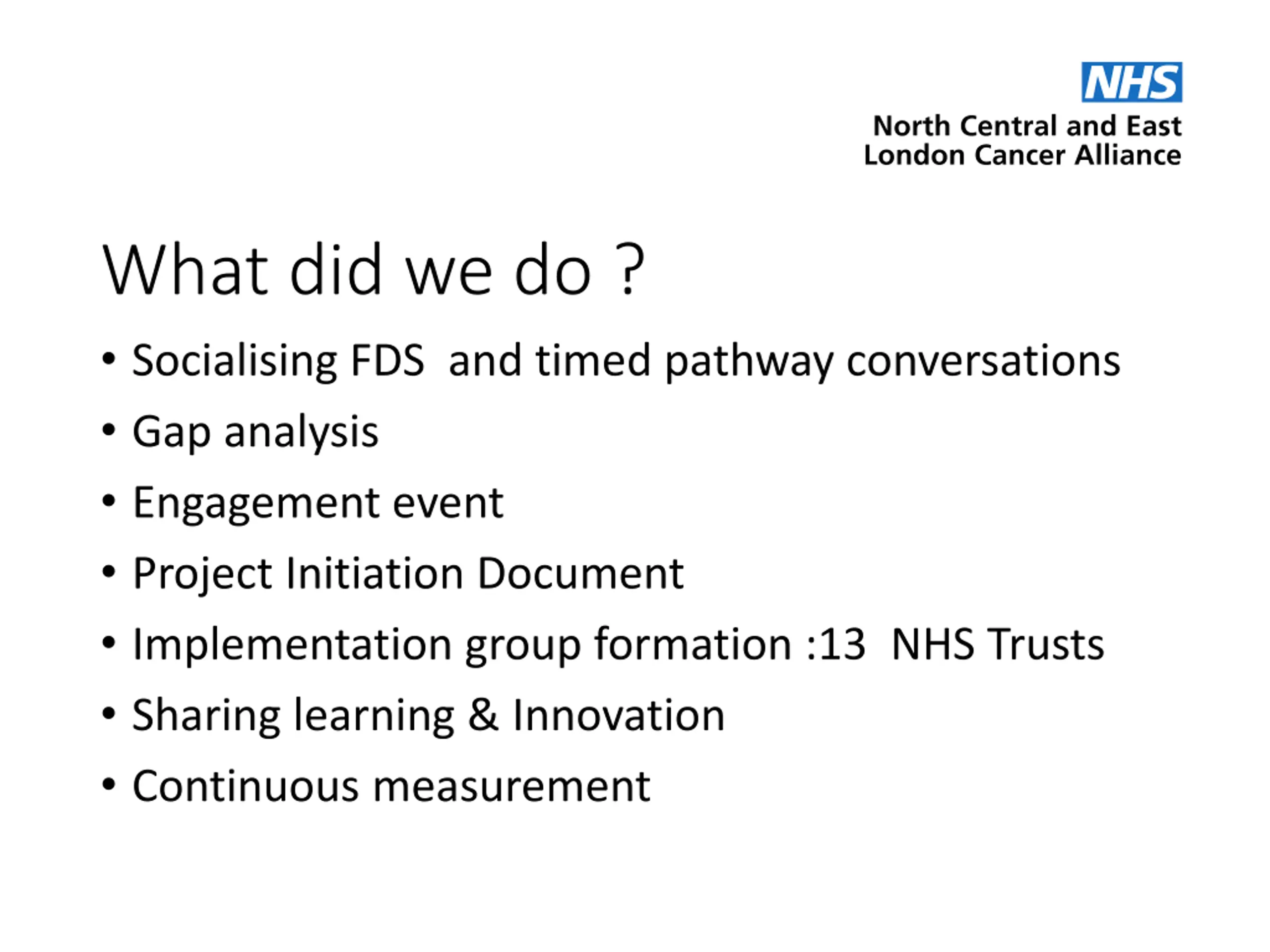 NHS
North Central and East
London Cancer Alliance

What did we do ?

• Socialising FDS and timed pathway conversations
• Gap analysis
• Engagement event
• Project Initiation Document
• Implementation group formation :13 NHS Trusts
• Sharing learning & Innovation
• Continuous measurement